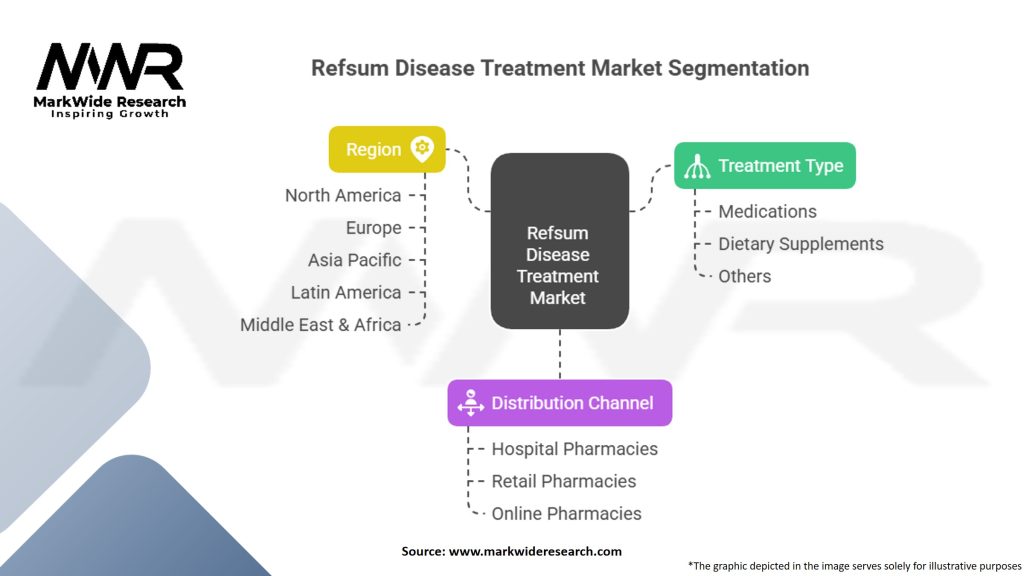 MWR
MarkWide Research
Inspiring Growth

Refsum Disease Treatment Market Segmentation

Region
North America
Europe
Asia Pacific
Latin America
Middle East & Africa

Refsum Disease Treatment Market

Treatment Type
Medications
Dietary Supplements
Others

Distribution Channel
Hospital Pharmacies
Retail Pharmacies
Online Pharmacies

Source: www.markwideresearch.com

*The graphic depicted in the image serves solely for illustrative purposes